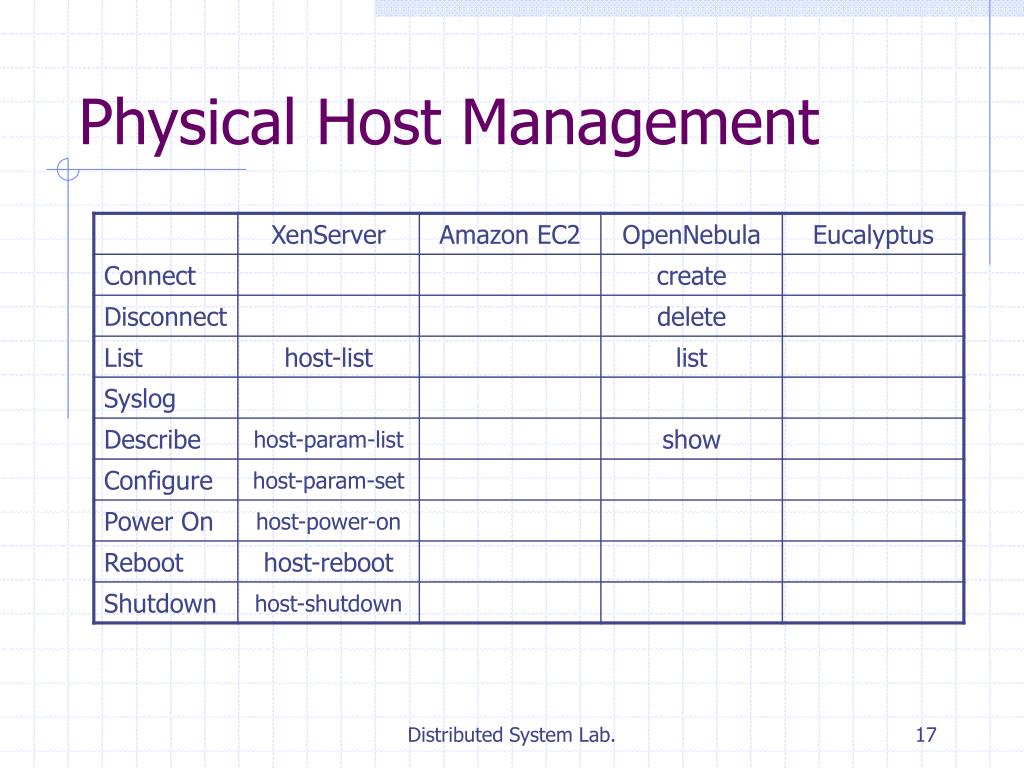 Physical Host Management

| | XenServer | Amazon EC2 | OpenNebula | Eucalyptus |
|---|---|---|---|---|
| Connect | | | create | |
| Disconnect | | | delete | |
| List | host-list | | list | |
| Syslog | | | | |
| Describe | host-param-list | | show | |
| Configure | host-param-set | | | |
| Power On | host-power-on | | | |
| Reboot | host-reboot | | | |
| Shutdown | host-shutdown | | | |

Distributed System Lab.

17